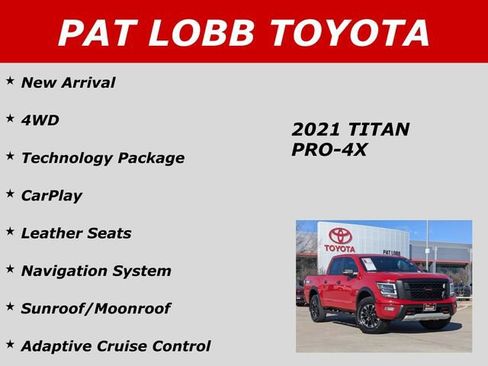 PAT LOBB TOYOTA

★ New Arrival

★ 4WD

★ Technology Package

★ CarPlay

★ Leather Seats

★ Navigation System

★ Sunroof/Moonroof

★ Adaptive Cruise Control

2021 TITAN PRO-4X

TOYOTA

PAT LOBB